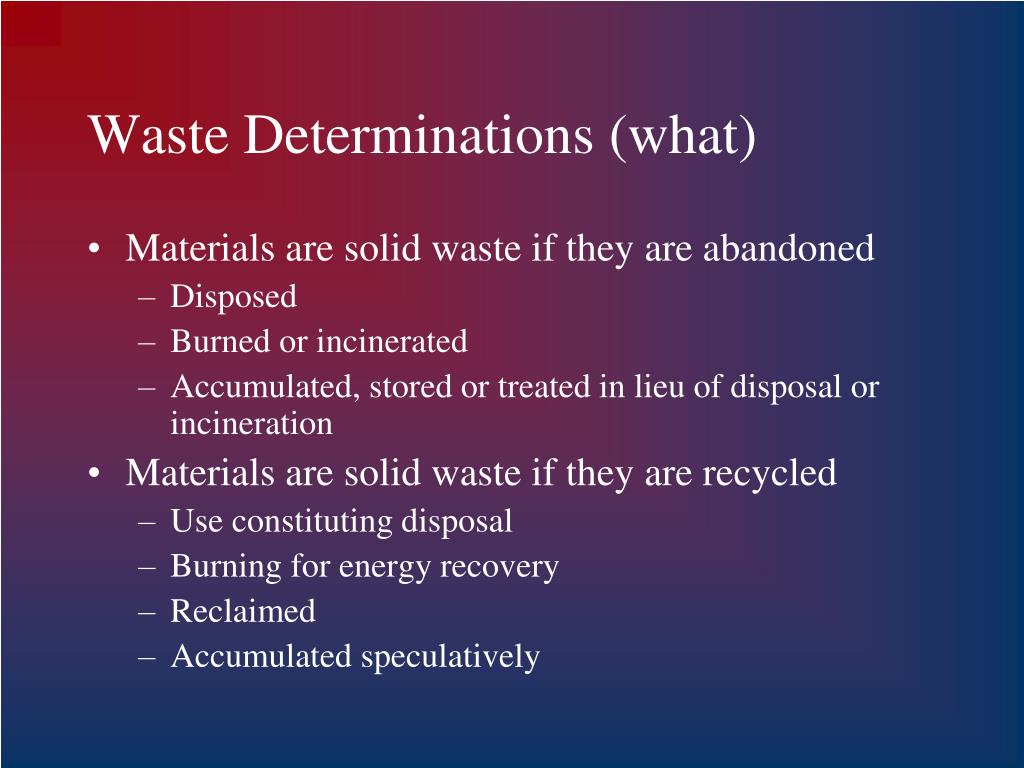 Waste Determinations (what)

• Materials are solid waste if they are abandoned
– Disposed
– Burned or incinerated
– Accumulated, stored or treated in lieu of disposal or incineration

• Materials are solid waste if they are recycled
– Use constituting disposal
– Burning for energy recovery
– Reclaimed
– Accumulated speculatively